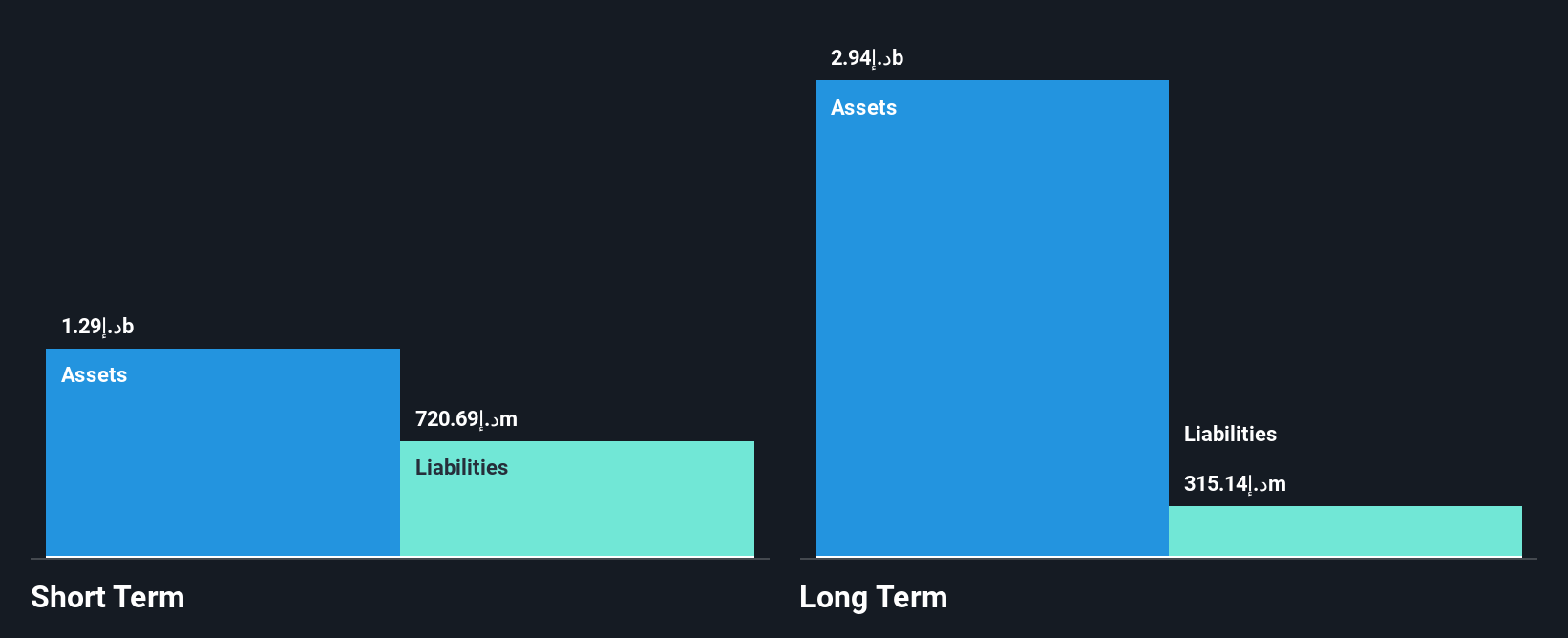 1.29د.إb

Assets

720.69د.إm

Liabilities

Short Term

2.94د.إb

Assets

Liabilities

315.14د.إm

Long Term